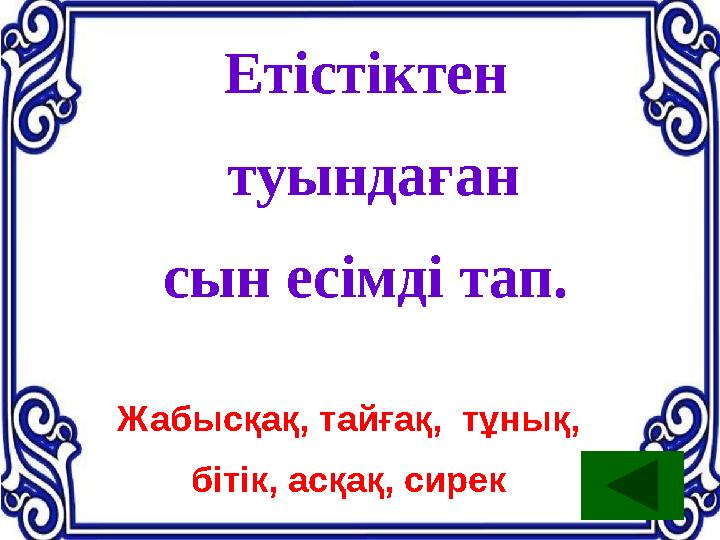 Етістіктен туындаған сын есімді тап.

Жабысқақ, тайғақ, тұнық, бітік, асқақ, сирек